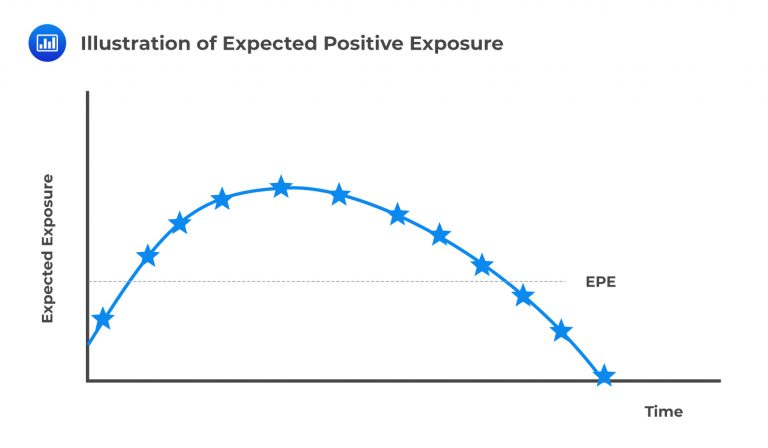 Illustration of Expected Positive Exposure

Expected Exposure

EPE

Time